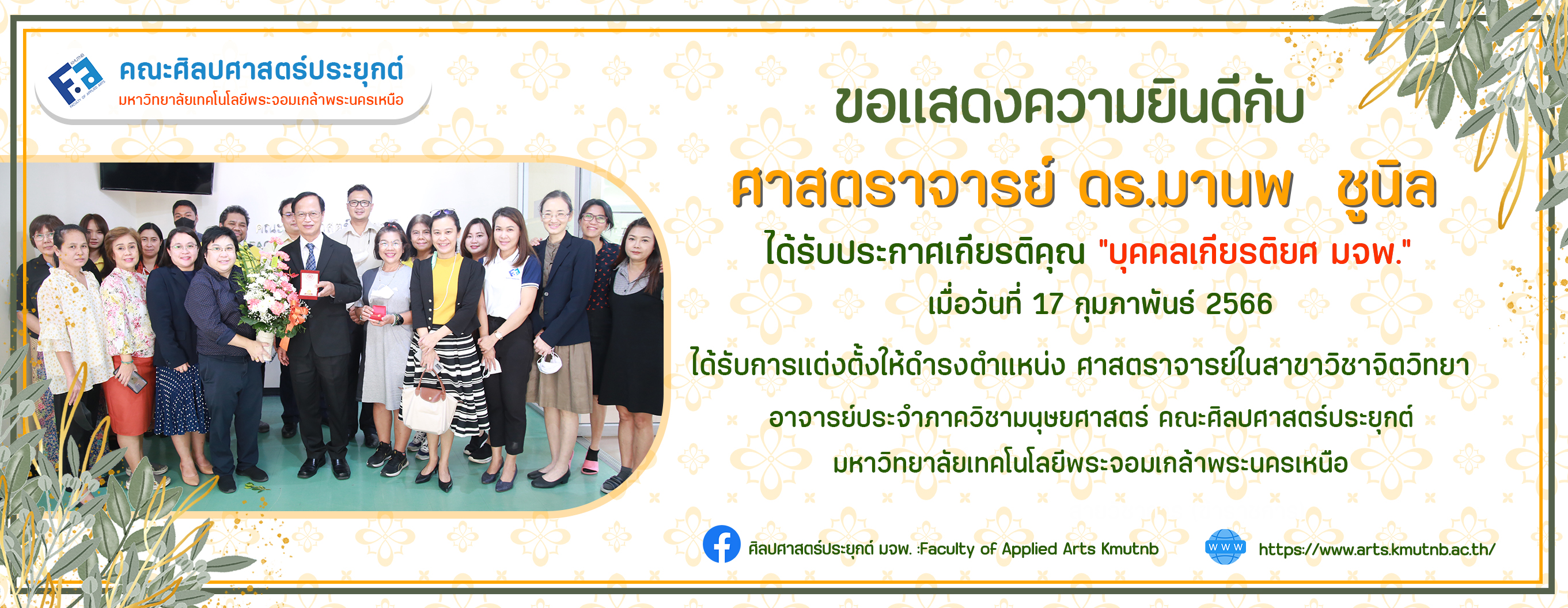 F.a
คณะศิลปศาสตร์ประยุกต์
มหาวิทยาลัยเทคโนโลยีพระจอมเกล้าพระนครเหนือ

ขอแสดงความยินดีกับ
ศาสตราจารย์ ดร.มานพ ชูนิล
ได้รับประกาศเกียรติคุณ "บุคคลเกียรติยศ มจพ."
เมื่อวันที่ 17 กุมภาพันธ์ 2566
ได้รับการแต่งตั้งให้ดำรงตำแหน่ง ศาสตราจารย์ในสาขาวิชาจิตวิทยา
อาจารย์ประจำภาควิชามนุษยศาสตร์ คณะศิลปศาสตร์ประยุกต์
มหาวิทยาลัยเทคโนโลยีพระจอมเกล้าพระนครเหนือ

ศิลปศาสตร์ประยุกต์ มจพ. :Faculty of Applied Arts Kmutnb
WWW https://www.arts.kmutnb.ac.th/